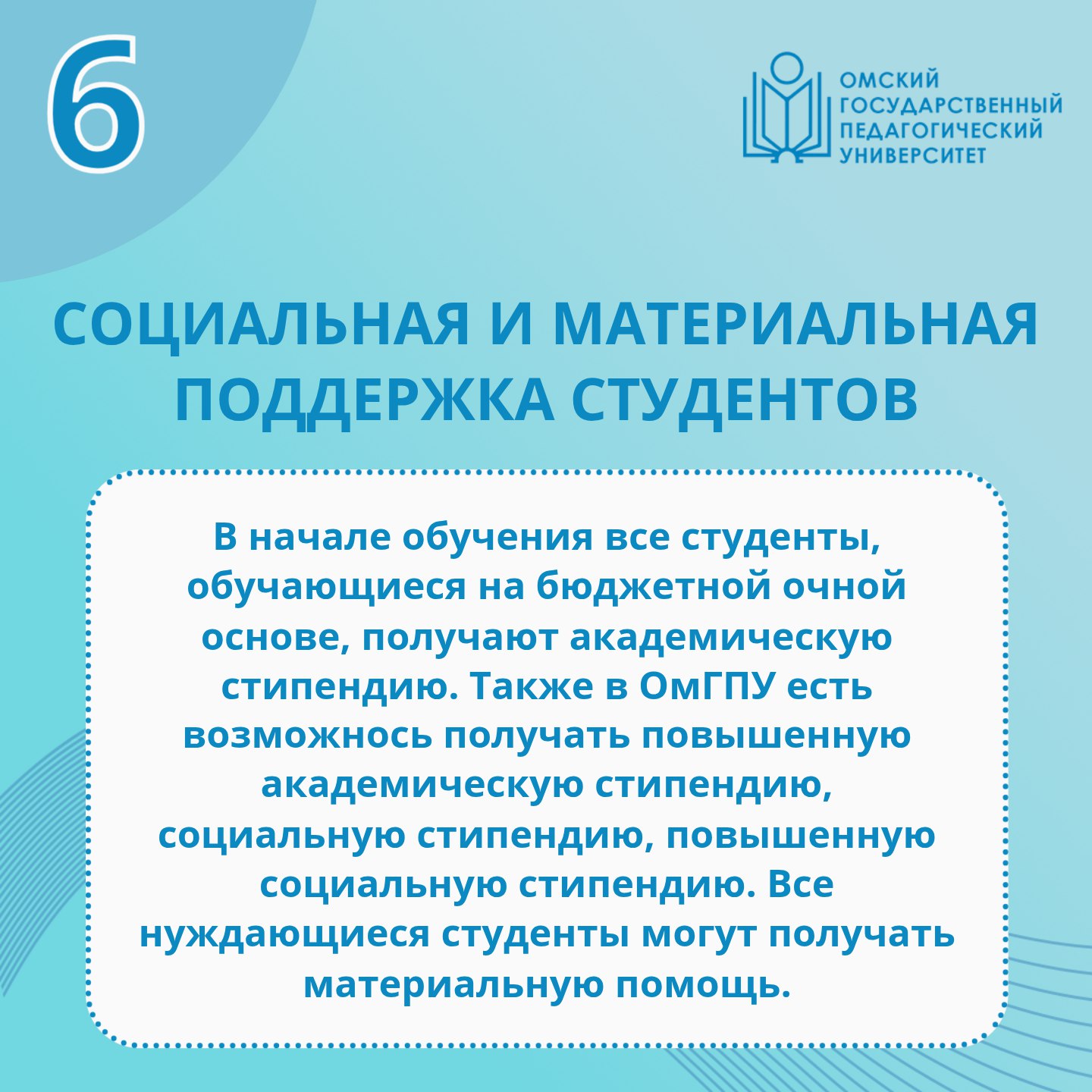 6

ОМСКИЙ ГОСУДАРСТВЕННЫЙ ПЕДАГОГИЧЕСКИЙ УНИВЕРСИТЕТ

СОЦИАЛЬНАЯ И МАТЕРИАЛЬНАЯ ПОДДЕРЖКА СТУДЕНТОВ

В начале обучения все студенты, обучающиеся на бюджетной очной основе, получают академическую стипендию. Также в ОмГПУ есть возможнось получать повышенную академическую стипендию, социальную стипендию, повышенную социальную стипендию. Все нуждающиеся студенты могут получать материальную помощь.